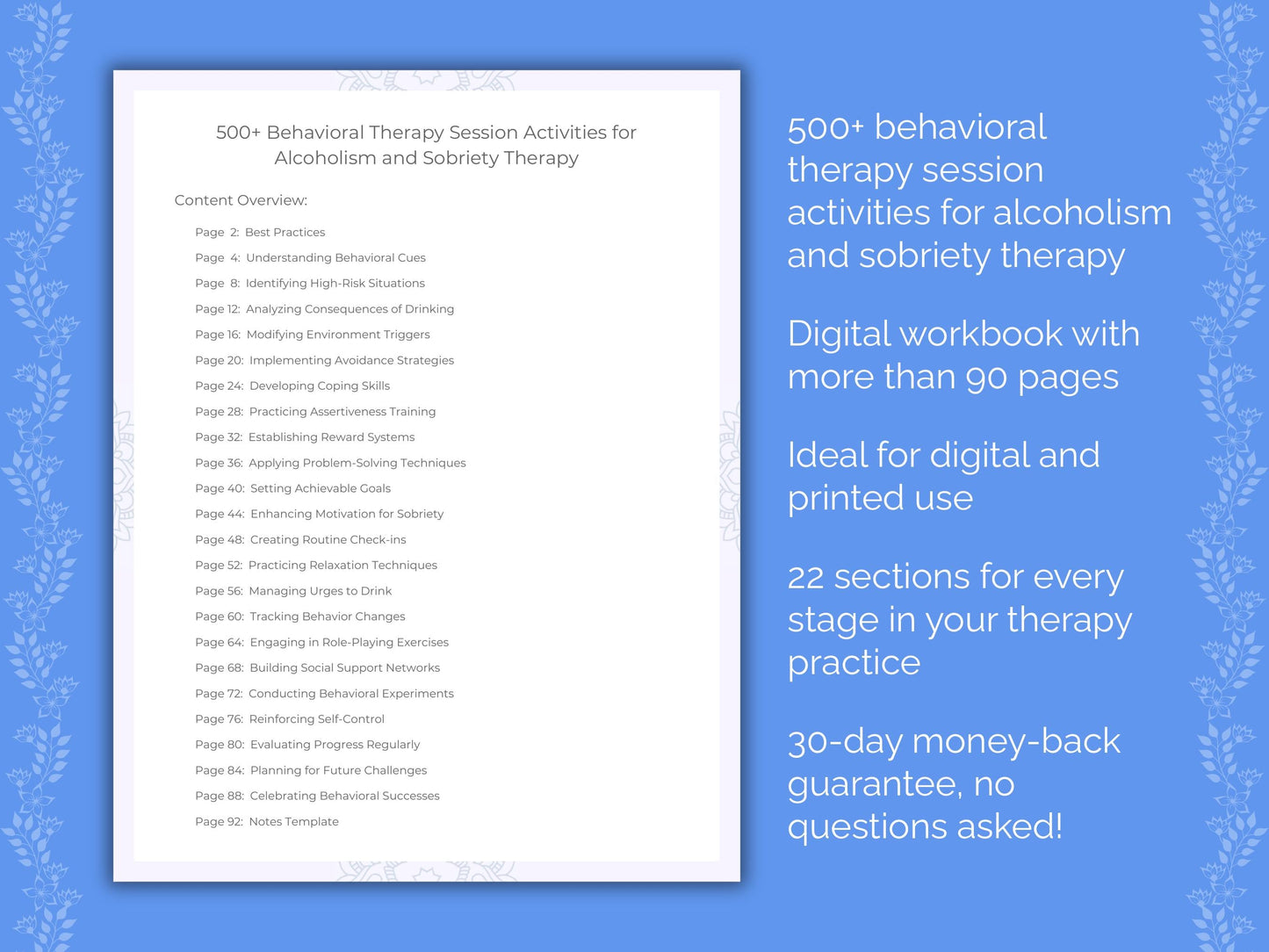 500+ Behavioral Therapy Session Activities for Alcoholism and Sobriety Therapy

Content Overview:

Page 2: Best Practices
Page 4: Understanding Behavioral Cues
Page 8: Identifying High-Risk Situations
Page 12: Analyzing Consequences of Drinking
Page 16: Modifying Environment Triggers
Page 20: Implementing Avoidance Strategies
Page 24: Developing Coping Skills
Page 28: Practicing Assertiveness Training
Page 32: Establishing Reward Systems
Page 36: Applying Problem-Solving Techniques
Page 40: Setting Achievable Goals
Page 44: Enhancing Motivation for Sobriety
Page 48: Creating Routine Check-ins
Page 52: Practicing Relaxation Techniques
Page 56: Managing Urges to Drink
Page 60: Tracking Behavior Changes
Page 64: Engaging in Role-Playing Exercises
Page 68: Building Social Support Networks
Page 72: Conducting Behavioral Experiments
Page 76: Reinforcing Self-Control
Page 80: Evaluating Progress Regularly
Page 84: Planning for Future Challenges
Page 88: Celebrating Behavioral Successes
Page 92: Notes Template

500+ behavioral therapy session activities for alcoholism and sobriety therapy

Digital workbook with more than 90 pages

Ideal for digital and printed use

22 sections for every stage in your therapy practice

30-day money-back guarantee, no questions asked!